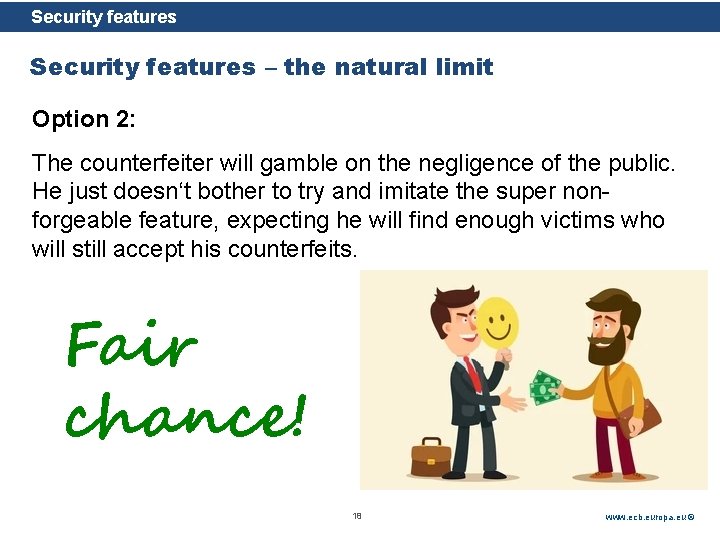 Security features

Security features – the natural limit

Option 2:

The counterfeiter will gamble on the negligence of the public. He just doesn‘t bother to try and imitate the super non-forgeable feature, expecting he will find enough victims who will still accept his counterfeits.

Fair chance!

18

www.ecb.europa.eu©